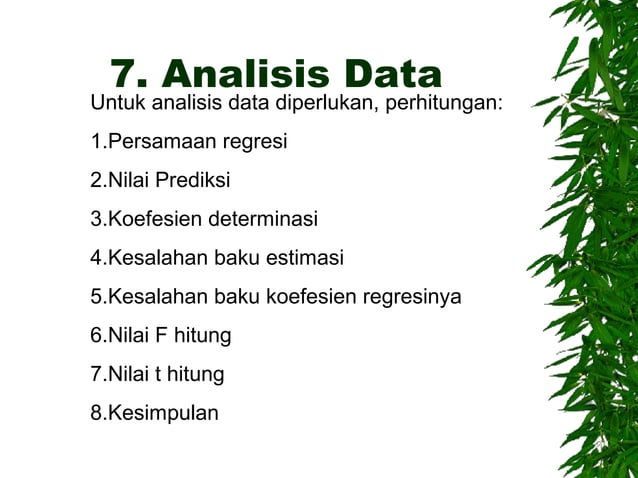 7. Analisis Data

Untuk analisis data diperlukan, perhitungan:

1.Persamaan regresi

2.Nilai Prediksi

3.Koefesien determinasi

4.Kesalahan baku estimasi

5.Kesalahan baku koefesien regresinya

6.Nilai F hitung

7.Nilai t hitung

8.Kesimpulan